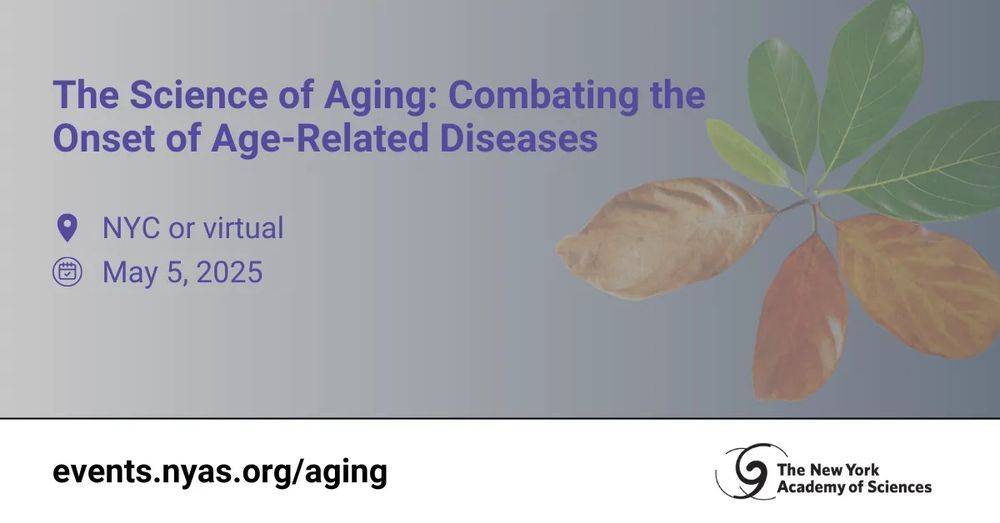 The Science of Aging: Combating the Onset of Age-Related Diseases

NYC or virtual

May 5, 2025

events.nyas.org/aging

The New York Academy of Sciences